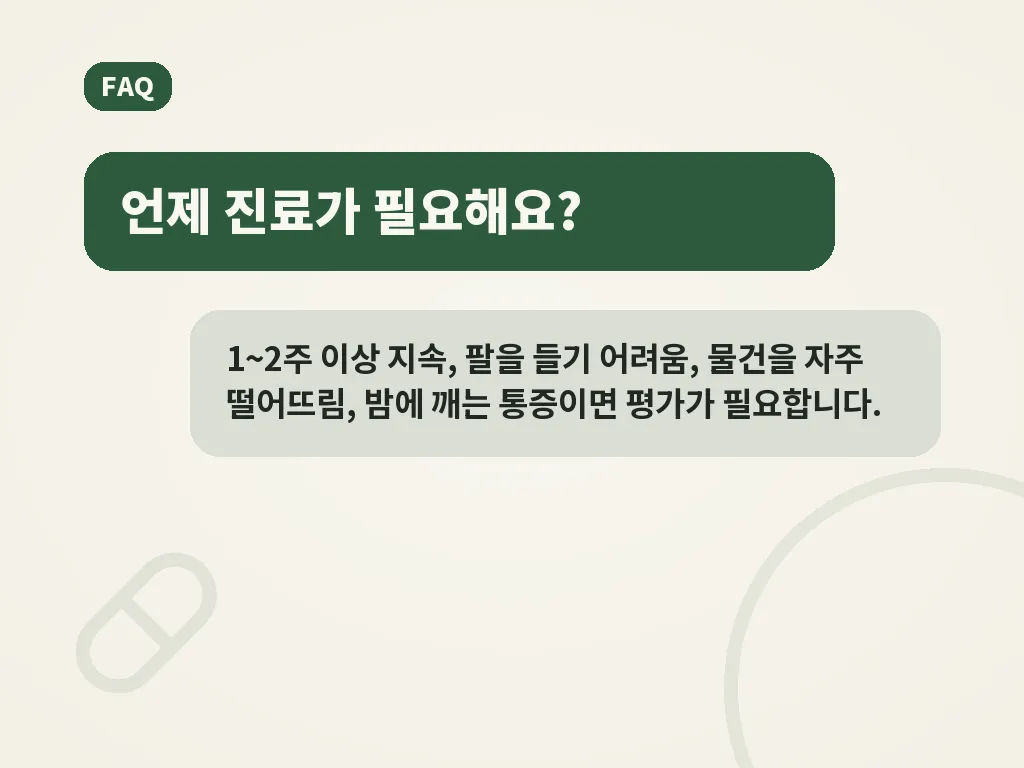 FAQ

언제 진료가 필요해요?

1~2주 이상 지속, 팔을 들기 어려움, 물건을 자주 떨어뜨림, 밤에 깨는 통증이면 평가가 필요합니다.